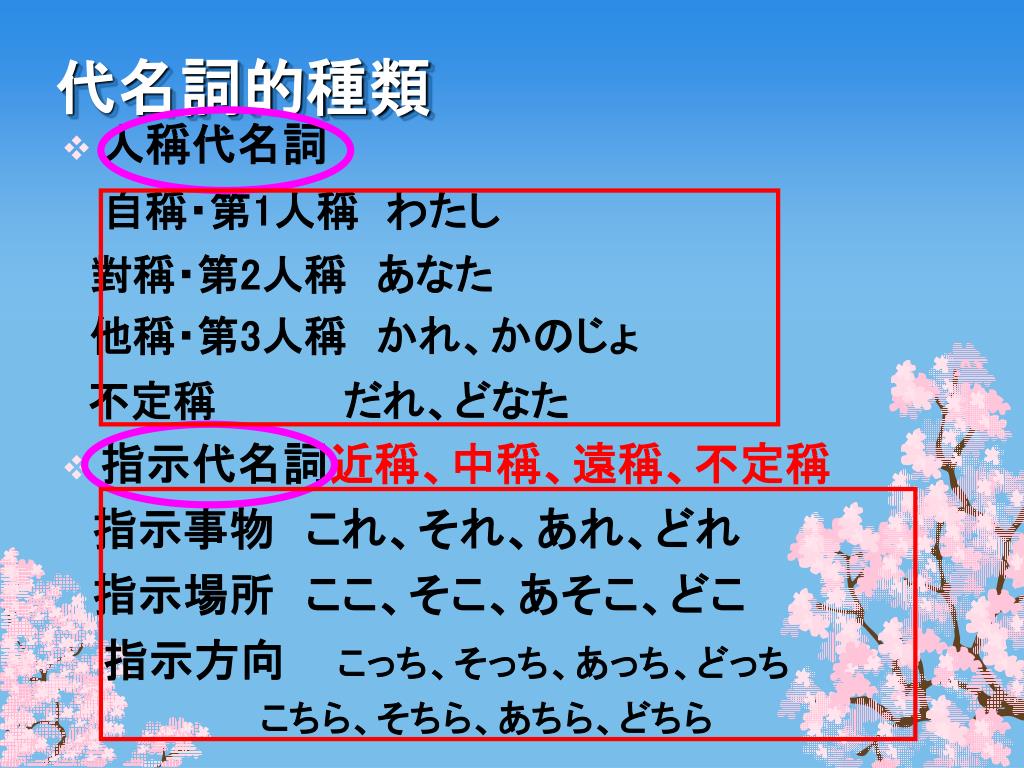 代名詞的種類

❖ 人稱代名詞

自稱・第1人稱　わたし
對稱・第2人稱　あなた
他稱・第3人稱　かれ、かのじょ
不定稱　　　　だれ、どなた

❖ 指示代名詞 近稱、中稱、遠稱、不定稱

指示事物　これ、それ、あれ、どれ
指示場所　ここ、そこ、あそこ、どこ
指示方向　こっち、そっち、あっち、どっち
　　　　　こちら、そちら、あちら、どちら